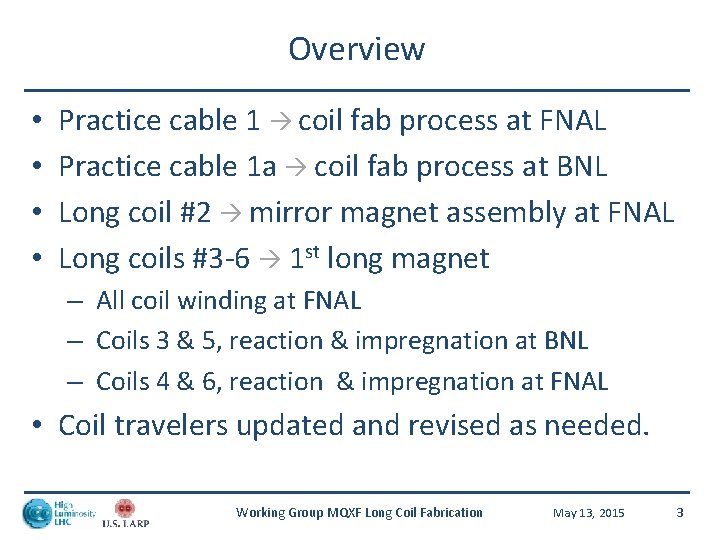 Overview

• Practice cable 1 → coil fab process at FNAL
• Practice cable 1a → coil fab process at BNL
• Long coil #2 → mirror magnet assembly at FNAL
• Long coils #3-6 → 1$^{st}$ long magnet
  – All coil winding at FNAL
  – Coils 3 & 5, reaction & impregnation at BNL
  – Coils 4 & 6, reaction & impregnation at FNAL
• Coil travelers updated and revised as needed.

High Luminosity LHC
U.S. LARP
Working Group MQXF Long Coil Fabrication
May 13, 2015
3